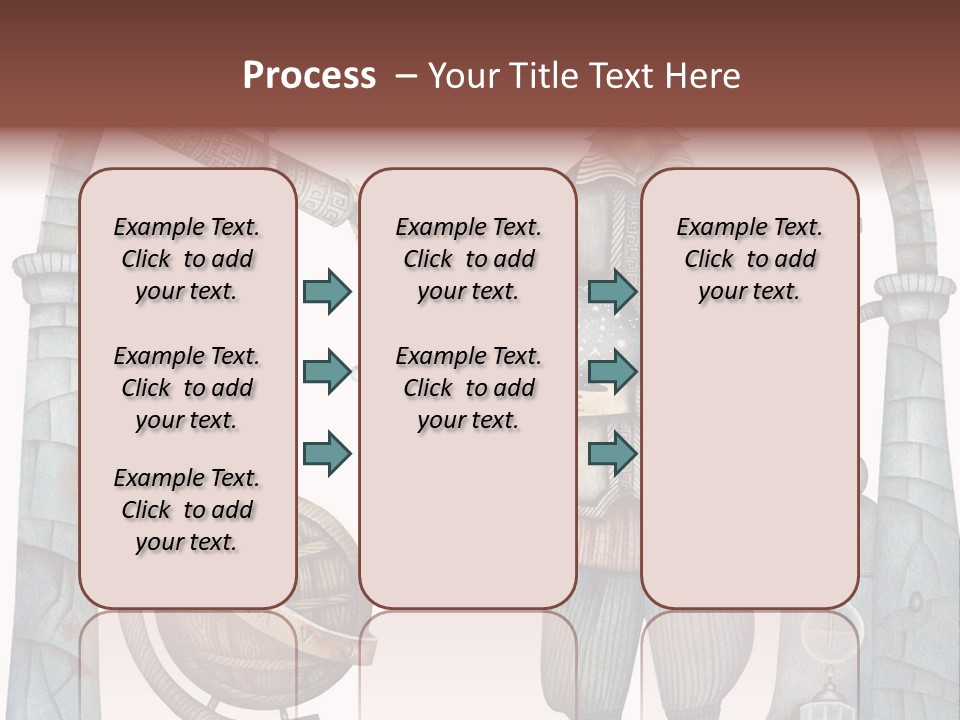 Process – Your Title Text Here

Example Text. Click to add your text.

Example Text. Click to add your text.

Example Text. Click to add your text.

Example Text. Click to add your text.

Example Text. Click to add your text.

Example Text. Click to add your text.